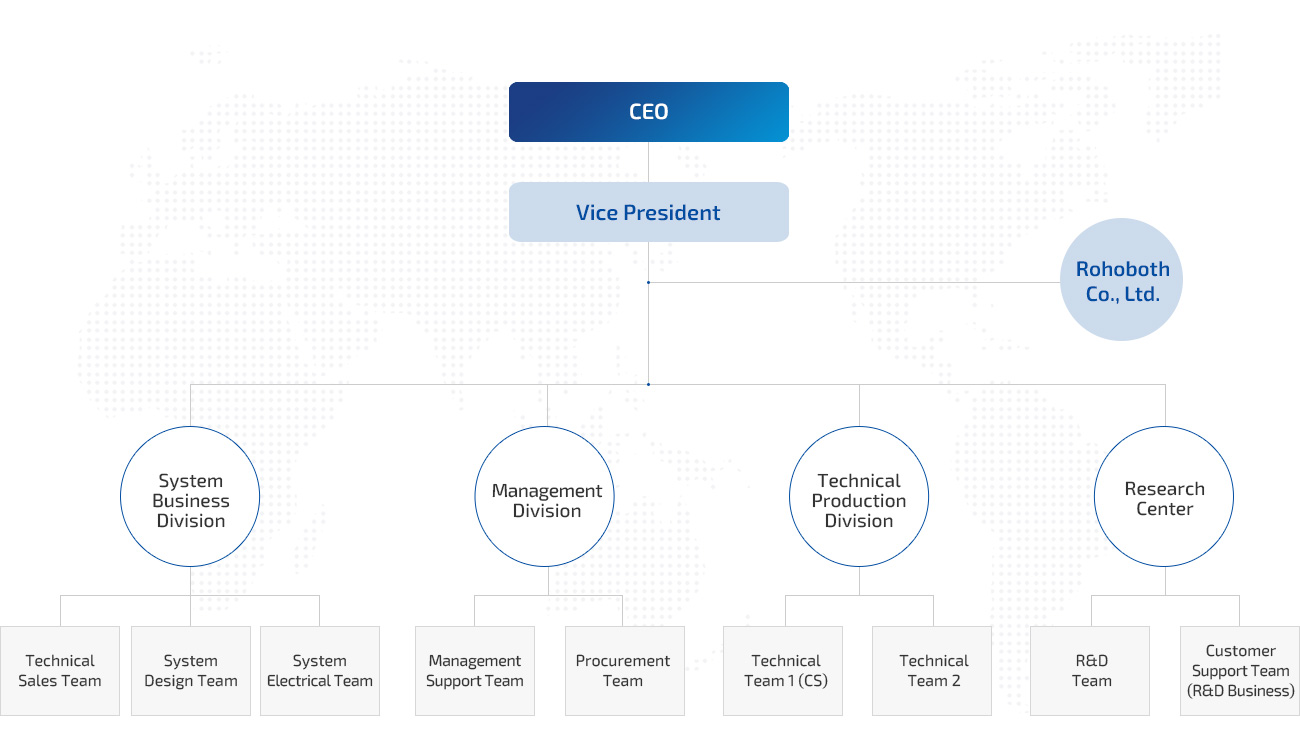 CEO

Vice President

Rohoboth Co., Ltd.

System Business Division

Management Division

Technical Production Division

Research Center

Technical Sales Team

System Design Team

System Electrical Team

Management Support Team

Procurement Team

Technical Team 1 (CS)

Technical Team 2

R&D Team

Customer Support Team (R&D Business)